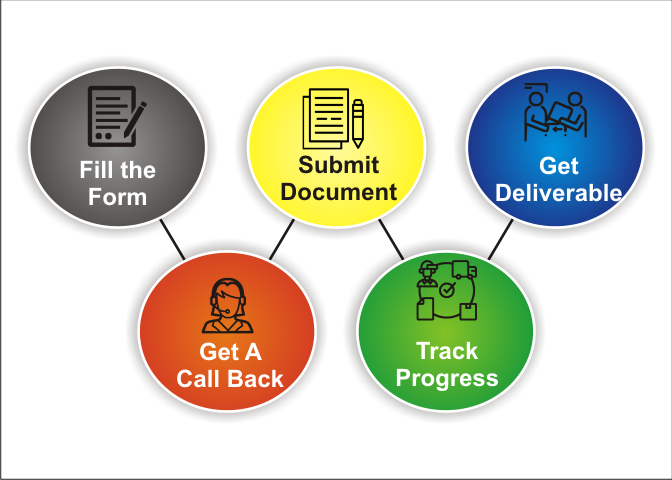 Fill the Form

Get A Call Back

Submit Document

Track Progress

Get Deliverable